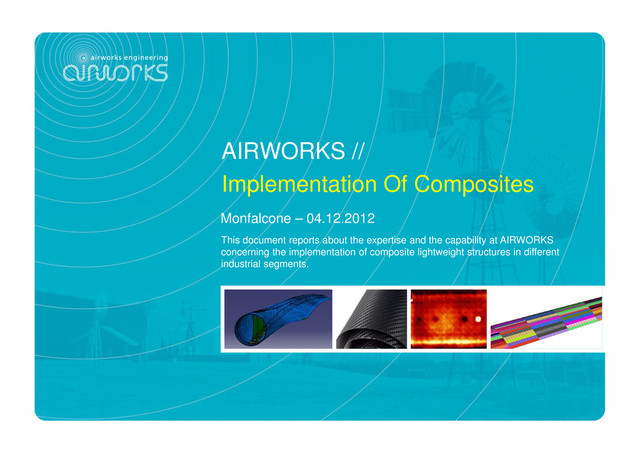 airworks engineering
airworks

AIRWORKS //
Implementation Of Composites

Monfalcone – 04.12.2012

This document reports about the expertise and the capability at AIRWORKS concerning the implementation of composite lightweight structures in different industrial segments.